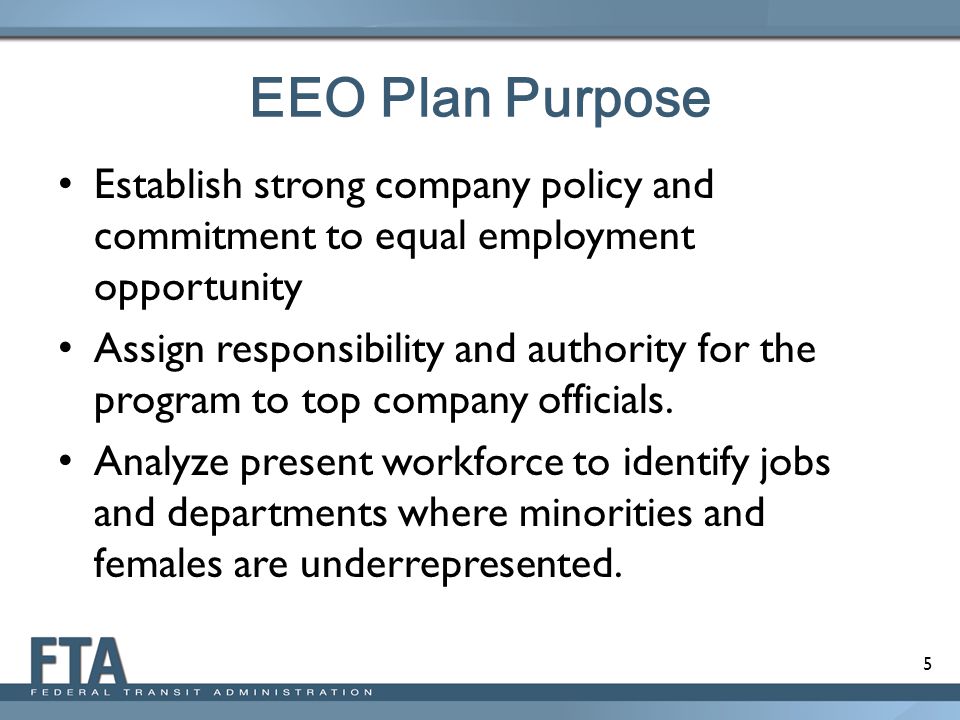 EEO Plan Purpose

• Establish strong company policy and commitment to equal employment opportunity

• Assign responsibility and authority for the program to top company officials.

• Analyze present workforce to identify jobs and departments where minorities and females are underrepresented.

FTA
FEDERAL TRANSIT ADMINISTRATION

5